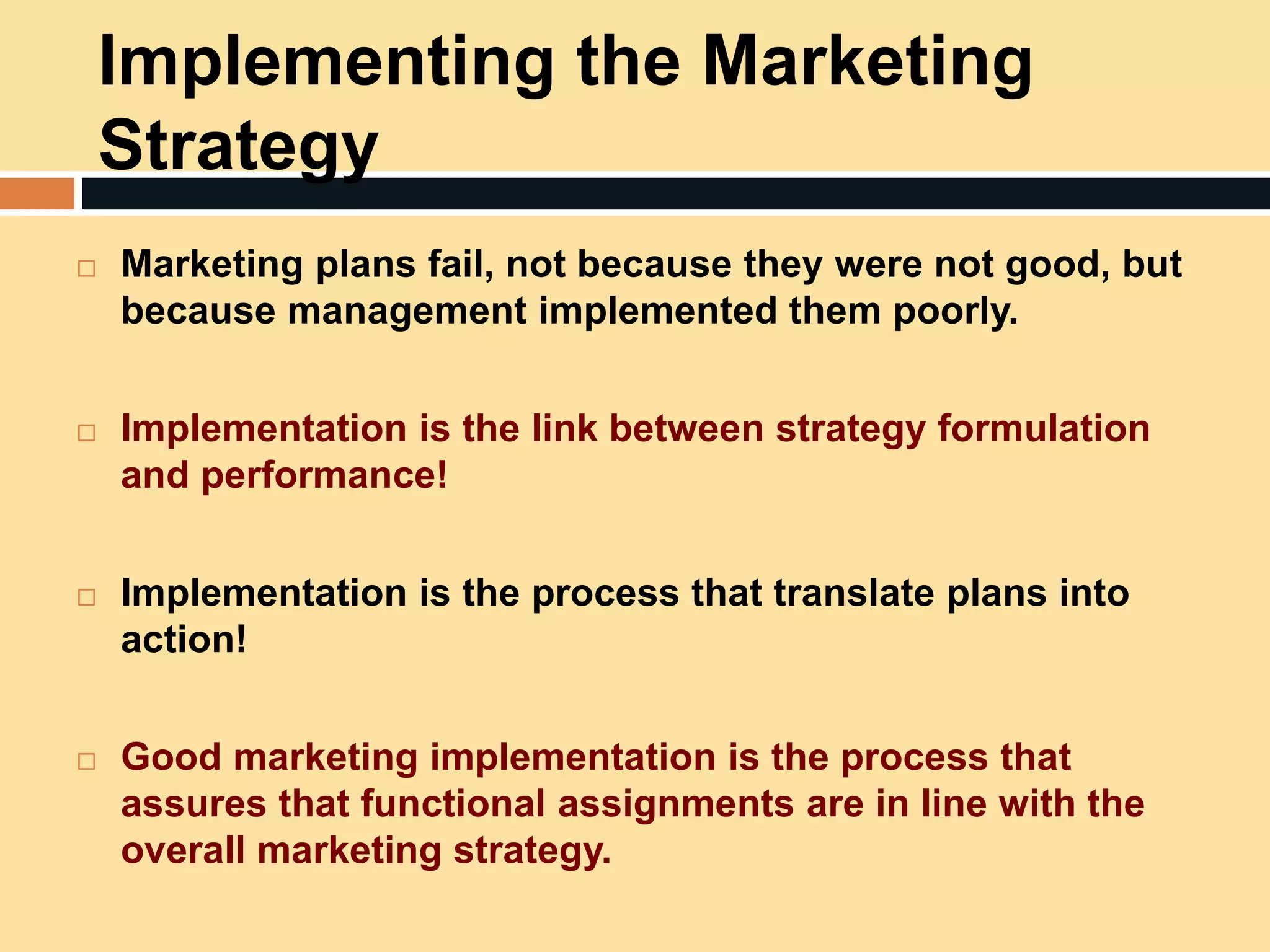 Implementing the Marketing Strategy

□ Marketing plans fail, not because they were not good, but because management implemented them poorly.

□ Implementation is the link between strategy formulation and performance!

□ Implementation is the process that translate plans into action!

□ Good marketing implementation is the process that assures that functional assignments are in line with the overall marketing strategy.